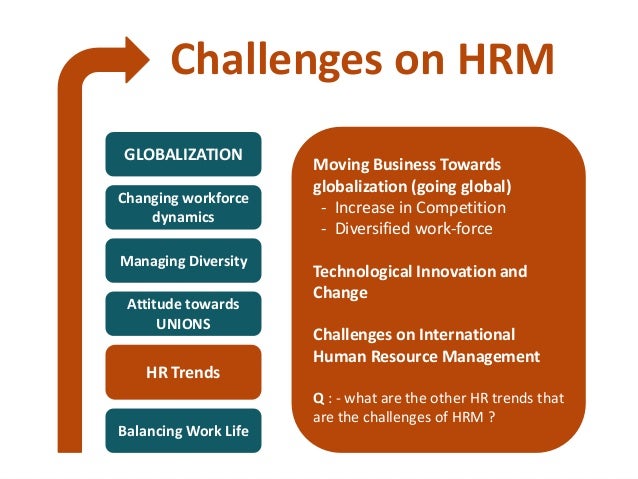 Challenges on HRM

GLOBALIZATION

Changing workforce dynamics

Managing Diversity

Attitude towards UNIONS

HR Trends

Balancing Work Life

Moving Business Towards globalization (going global)
- Increase in Competition
- Diversified work-force

Technological Innovation and Change

Challenges on International Human Resource Management

Q : - what are the other HR trends that are the challenges of HRM ?